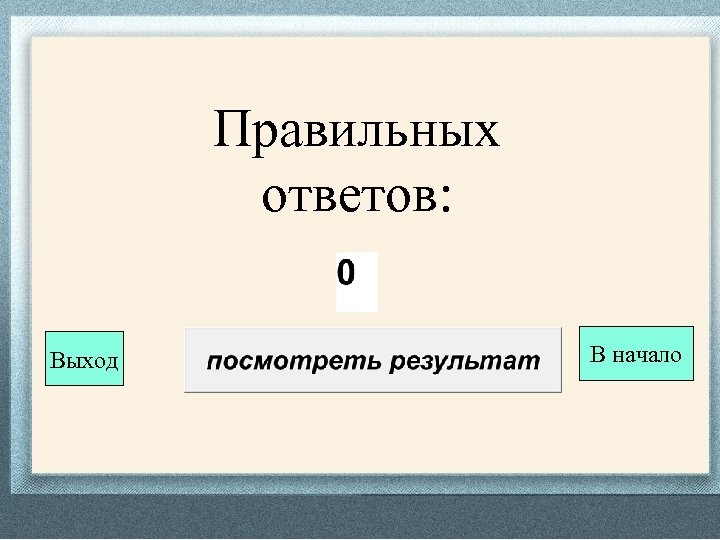 Правильных ответов:

0

Выход

посмотреть результат

В начало